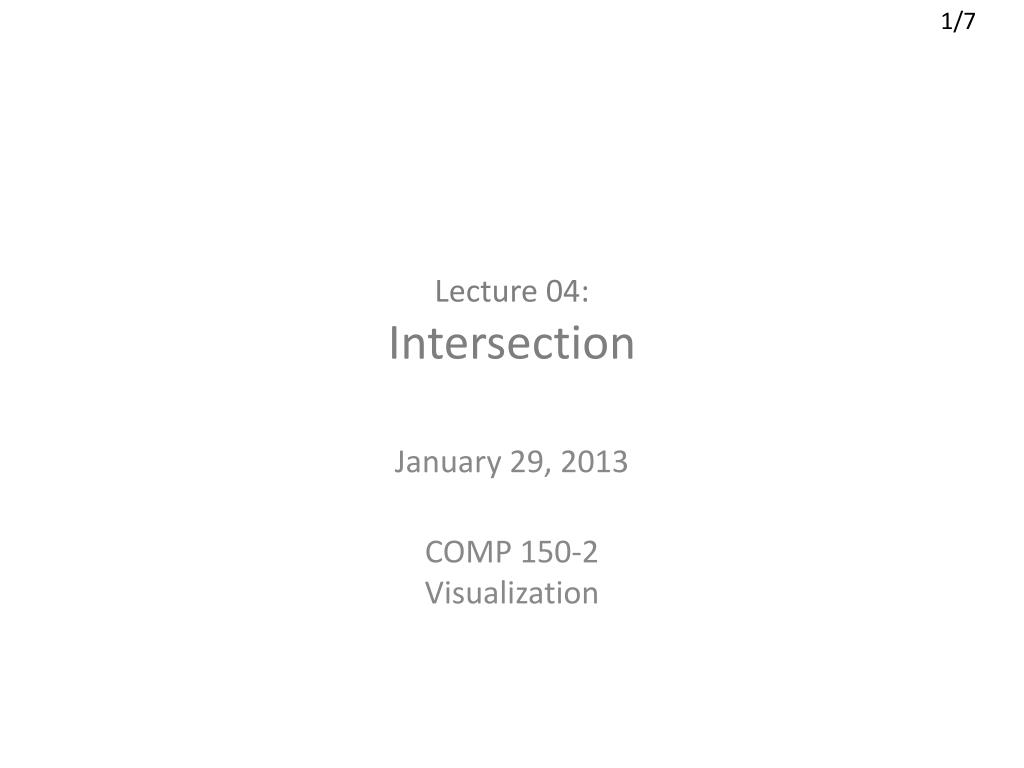 1/7

Lecture 04:
Intersection

January 29, 2013

COMP 150-2
Visualization